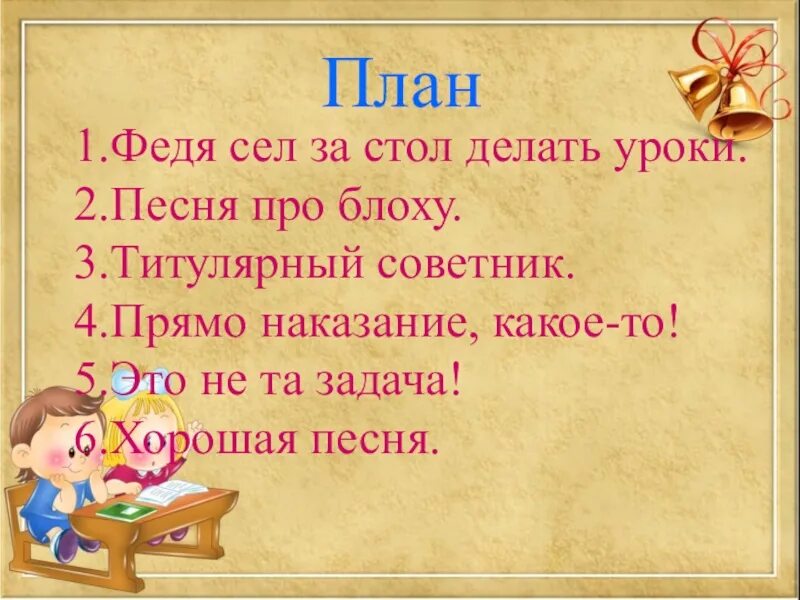 План

1.Федя сел за стол делать уроки.
2.Песня про блоху.
3.Титулярный советник.
4.Прямо наказание, какое-то!
5.Это не та задача!
6.Хорошая песня.